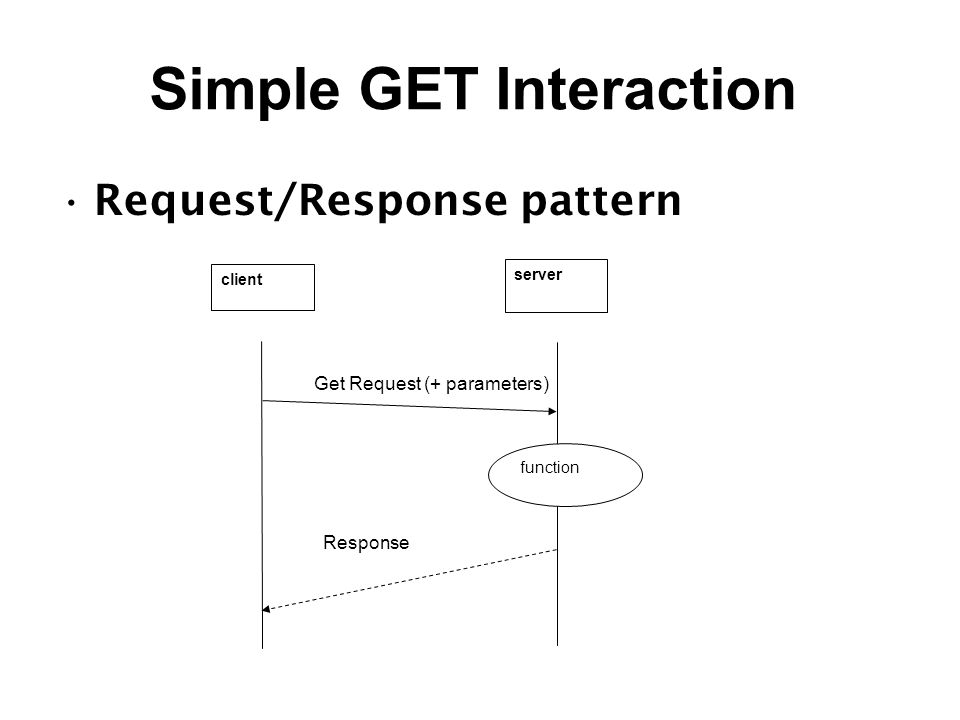 Simple GET Interaction

• Request/Response pattern

client

server

Get Request (+ parameters)

function

Response